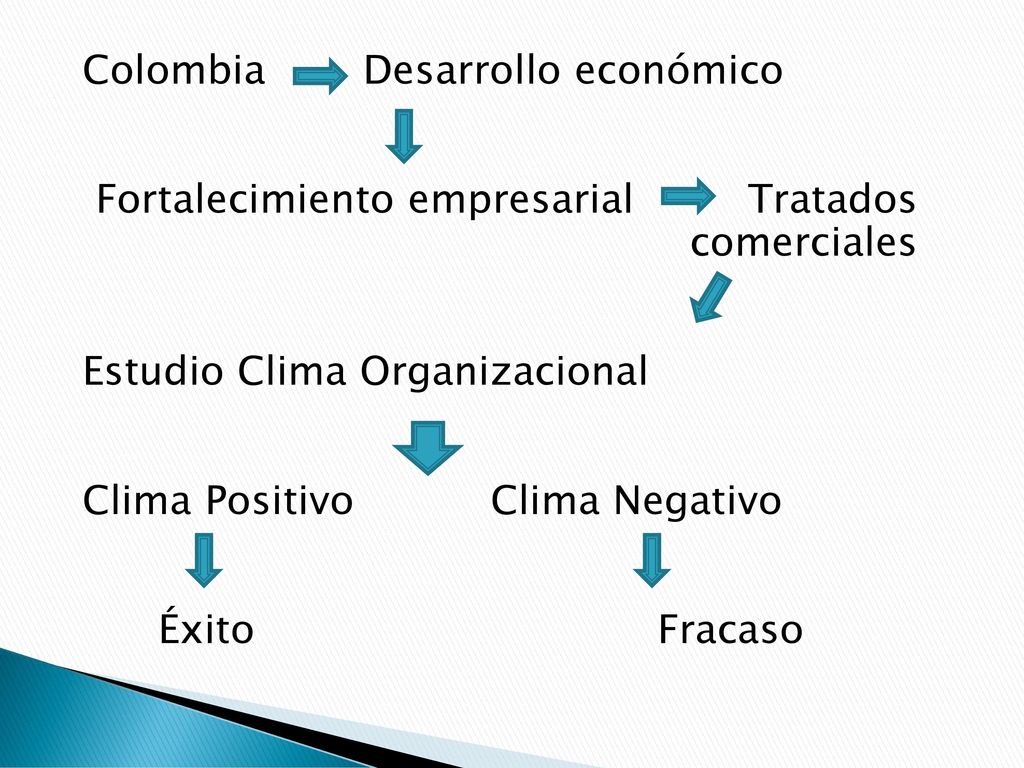 Colombia Desarrollo económico

Fortalecimiento empresarial Tratados comerciales

Estudio Clima Organizacional

Clima Positivo Clima Negativo

Éxito Fracaso